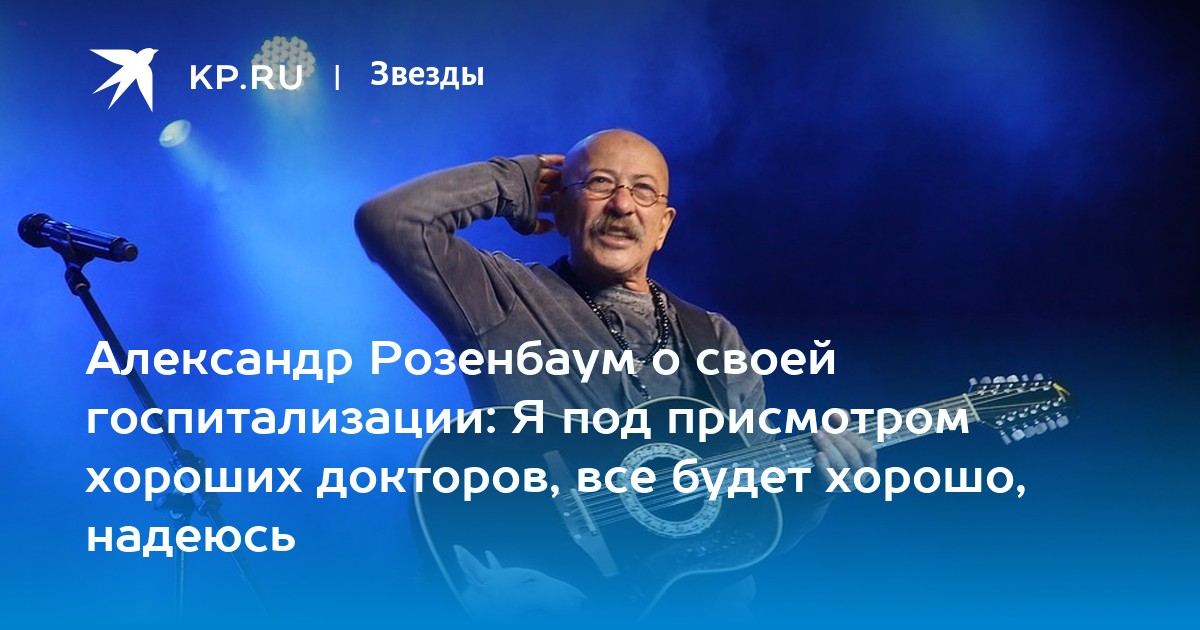 KP.RU | Звезды

Александр Розенбаум о своей госпитализации: Я под присмотром хороших докторов, все будет хорошо, надеюсь